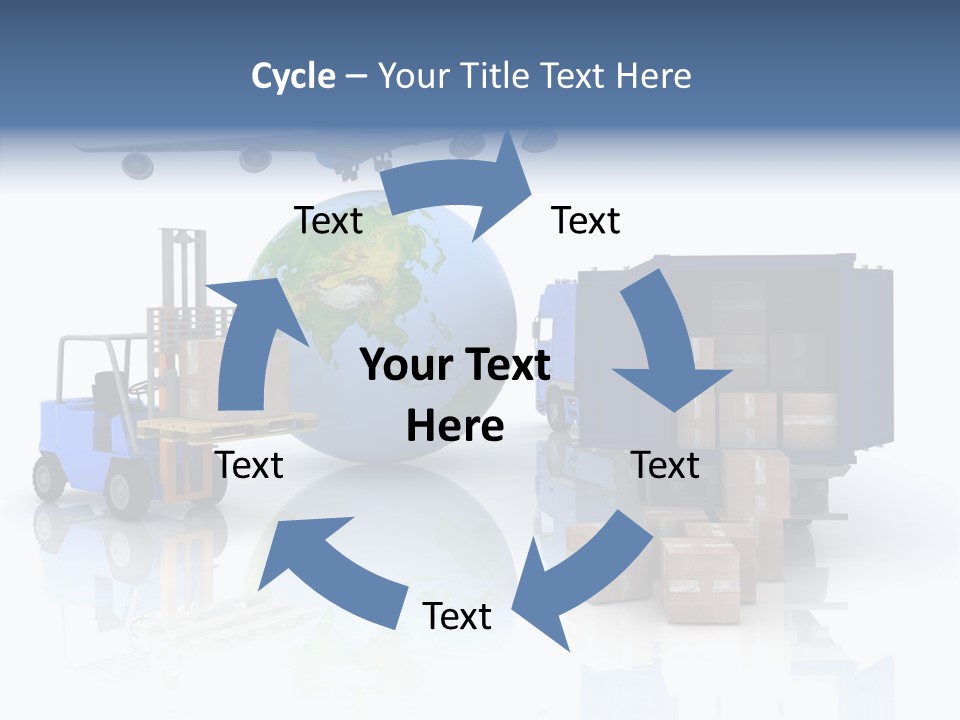 Cycle – Your Title Text Here

Text

Text

Your Text Here

Text

Text

Text